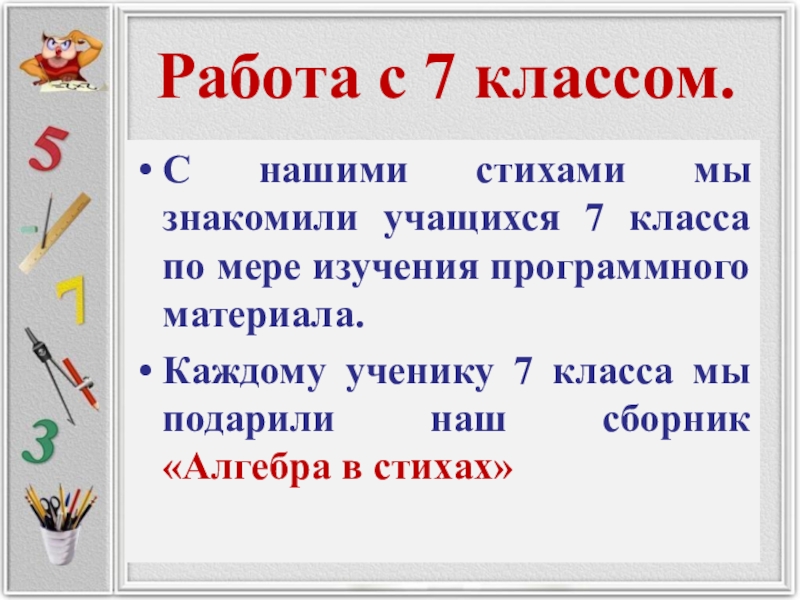 5

7

3

Работа с 7 классом.

• С нашими стихами мы знакомили учащихся 7 класса по мере изучения программного материала.

• Каждому ученику 7 класса мы подарили наш сборник «Алгебра в стихах»